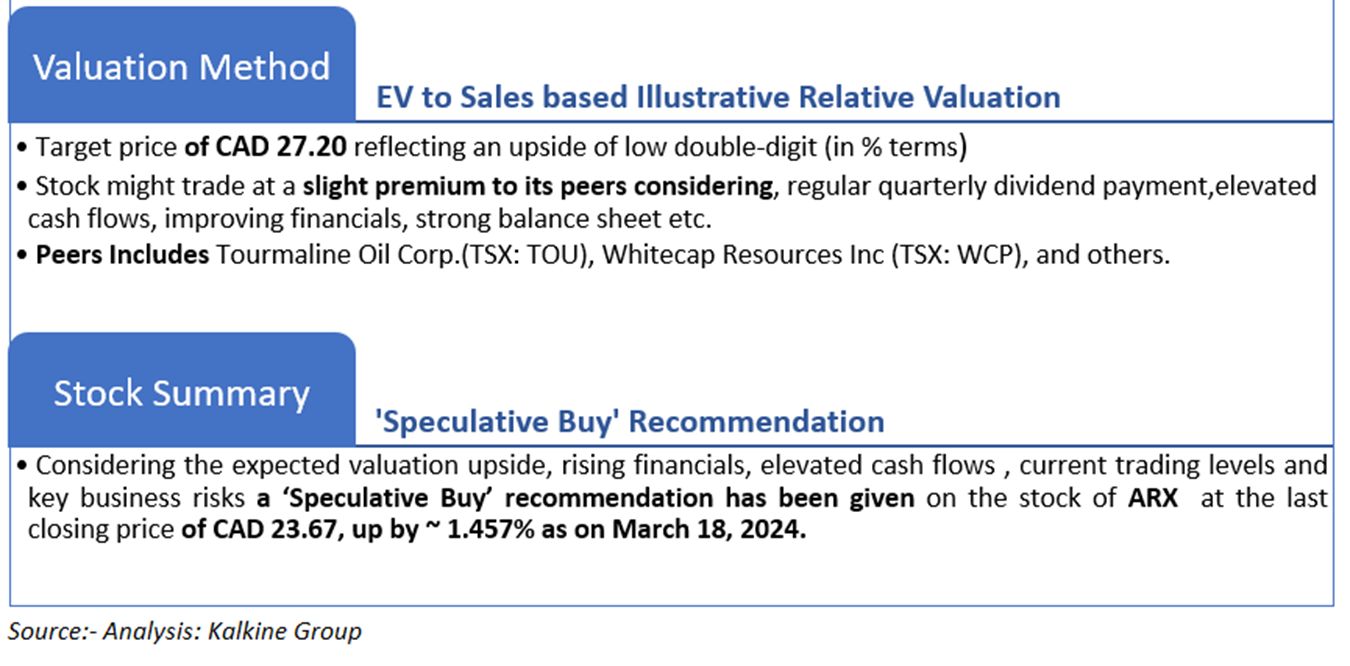 Valuation Method

EV to Sales based Illustrative Relative Valuation

• Target price of CAD 27.20 reflecting an upside of low double-digit (in % terms)

• Stock might trade at a slight premium to its peers considering, regular quarterly dividend payment,elevated cash flows, improving financials, strong balance sheet etc.

• Peers Includes Tourmaline Oil Corp.(TSX: TOU), Whitecap Resources Inc (TSX: WCP), and others.

Stock Summary

'Speculative Buy' Recommendation

• Considering the expected valuation upside, rising financials, elevated cash flows , current trading levels and key business risks a ‘Speculative Buy’ recommendation has been given on the stock of ARX at the last closing price of CAD 23.67, up by ~ 1.457% as on March 18, 2024.

Source:- Analysis: Kalkine Group